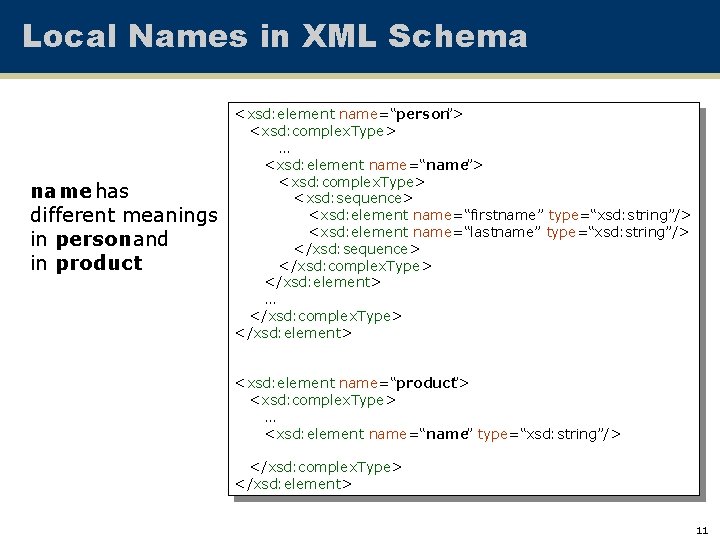 Local Names in XML Schema

name has different meanings in person and in product

<xsd:element name="person">
<xsd:complexType>
...
<xsd:element name="name">
<xsd:complexType>
<xsd:sequence>
<xsd:element name="firstname" type="xsd:string"/>
<xsd:element name="lastname" type="xsd:string"/>
</xsd:sequence>
</xsd:complexType>
</xsd:element>
...
</xsd:complexType>
</xsd:element>

<xsd:element name="product">
<xsd:complexType>
...
<xsd:element name="name" type="xsd:string"/>

</xsd:complexType>
</xsd:element>

11